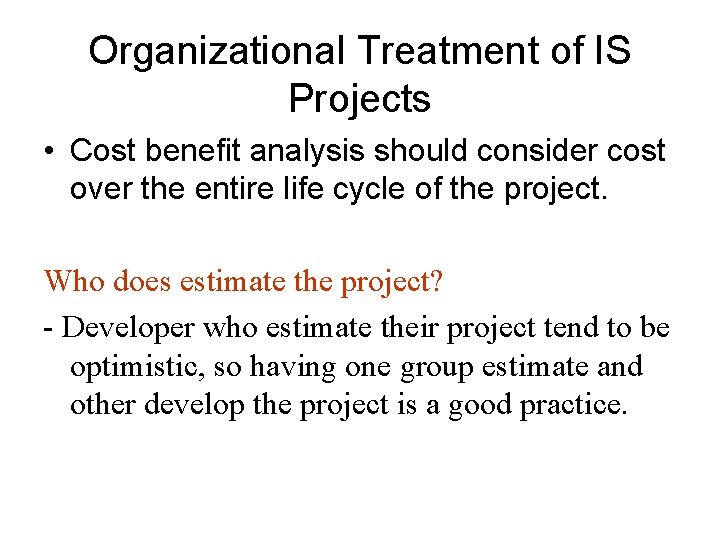 Organizational Treatment of IS Projects

• Cost benefit analysis should consider cost over the entire life cycle of the project.

Who does estimate the project?

- Developer who estimate their project tend to be optimistic, so having one group estimate and other develop the project is a good practice.